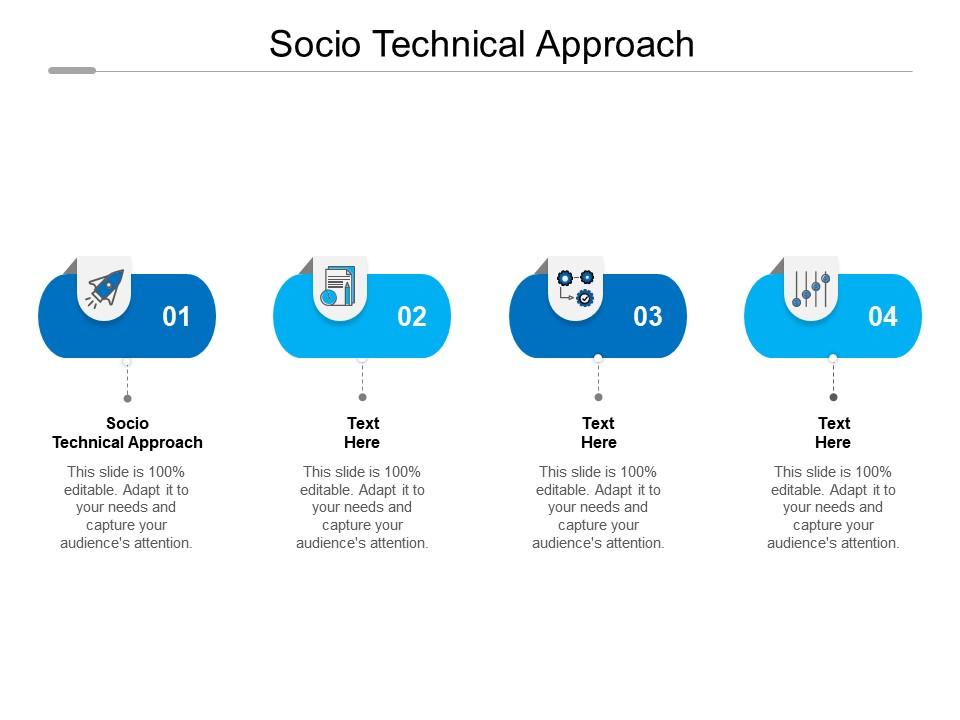 Socio Technical Approach

01

Socio Technical Approach

This slide is 100% editable. Adapt it to your needs and capture your audience's attention.

02

Text Here

This slide is 100% editable. Adapt it to your needs and capture your audience's attention.

03

Text Here

This slide is 100% editable. Adapt it to your needs and capture your audience's attention.

04

Text Here

This slide is 100% editable. Adapt it to your needs and capture your audience's attention.